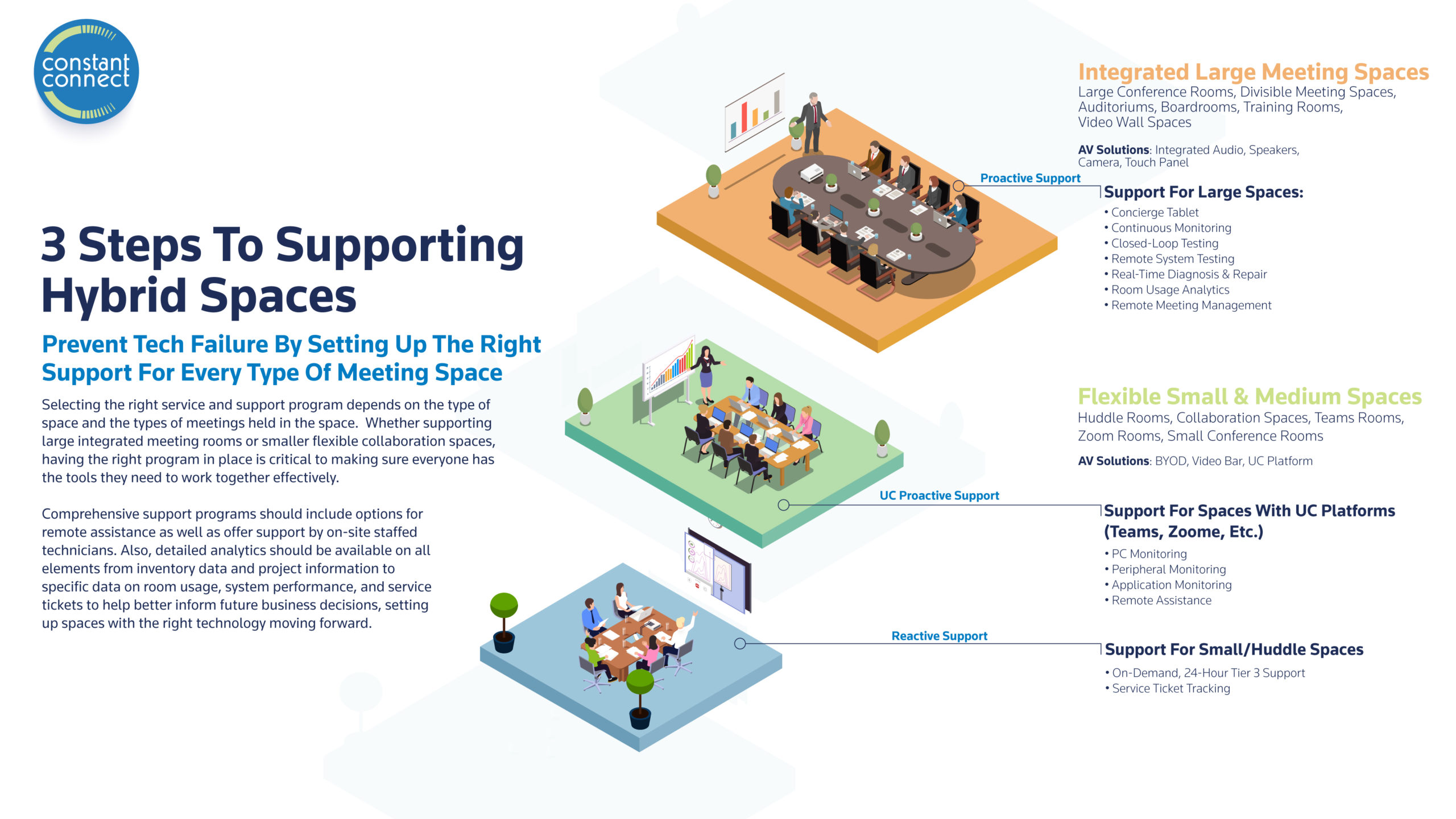 constant connect

3 Steps To Supporting Hybrid Spaces

Prevent Tech Failure By Setting Up The Right Support For Every Type Of Meeting Space

Selecting the right service and support program depends on the type of space and the types of meetings held in the space. Whether supporting large integrated meeting rooms or smaller flexible collaboration spaces, having the right program in place is critical to making sure everyone has the tools they need to work together effectively.

Comprehensive support programs should include options for remote assistance as well as offer support by on-site staffed technicians. Also, detailed analytics should be available on all elements from inventory data and project information to specific data on room usage, system performance, and service tickets to help better inform future business decisions, setting up spaces with the right technology moving forward.

Integrated Large Meeting Spaces
Large Conference Rooms, Divisible Meeting Spaces, Auditoriums, Boardrooms, Training Rooms, Video Wall Spaces

AV Solutions: Integrated Audio, Speakers, Camera, Touch Panel

Proactive Support

Support For Large Spaces:
• Concierge Tablet
• Continuous Monitoring
• Closed-Loop Testing
• Remote System Testing
• Real-Time Diagnosis & Repair
• Room Usage Analytics
• Remote Meeting Management

Flexible Small & Medium Spaces
Huddle Rooms, Collaboration Spaces, Teams Rooms, Zoom Rooms, Small Conference Rooms

AV Solutions: BYOD, Video Bar, UC Platform

UC Proactive Support

Support For Spaces With UC Platforms (Teams, Zoome, Etc.)
• PC Monitoring
• Peripheral Monitoring
• Application Monitoring
• Remote Assistance

Reactive Support

Support For Small/Huddle Spaces
• On-Demand, 24-Hour Tier 3 Support
• Service Ticket Tracking